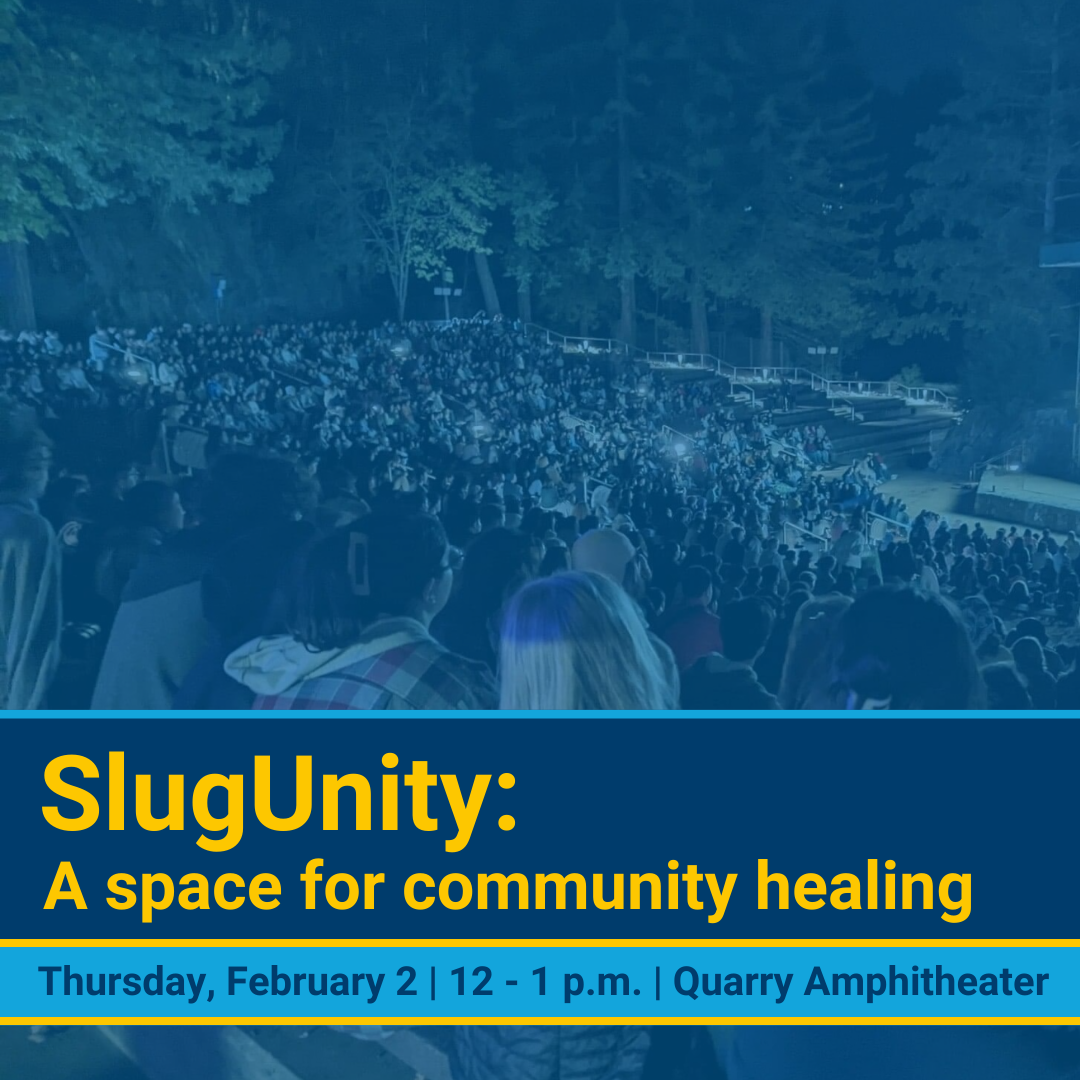 SlugUnity:
A space for community healing

Thursday, February 2 | 12 - 1 p.m. | Quarry Amphitheater